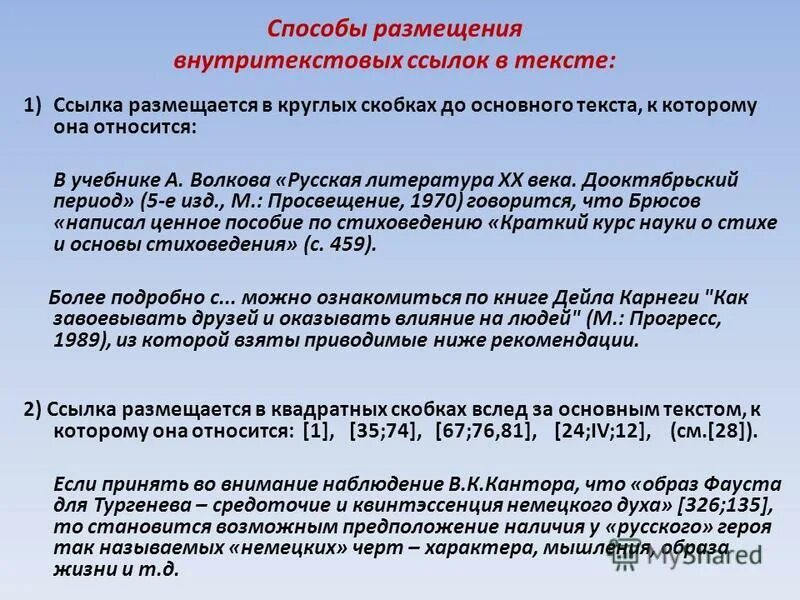 Способы размещения внутритекстовых ссылок в тексте:

1) Ссылка размещается в круглых скобках до основного текста, к которому она относится:

В учебнике А. Волкова «Русская литература XX века. Дооктябрьский период» (5-е изд., М.: Просвещение, 1970) говорится, что Брюсов «написал ценное пособие по стиховедению «Краткий курс науки о стихе и основы стиховедения» (с. 459).

Более подробно с... можно ознакомиться по книге Дейла Карнеги "Как завоевывать друзей и оказывать влияние на людей" (М.: Прогресс, 1989), из которой взяты приводимые ниже рекомендации.

2) Ссылка размещается в квадратных скобках вслед за основным текстом, к которому она относится: [1], [35;74], [67;76,81], [24;IV;12], (см.[28]).

Если принять во внимание наблюдение В.К.Кантора, что «образ Фауста для Тургенева – средоточие и квинтэссенция немецкого духа» [326;135], то становится возможным предположение наличия у «русского» героя так называемых «немецких» черт – характера, мышления, образа жизни и т.д.

MyShared